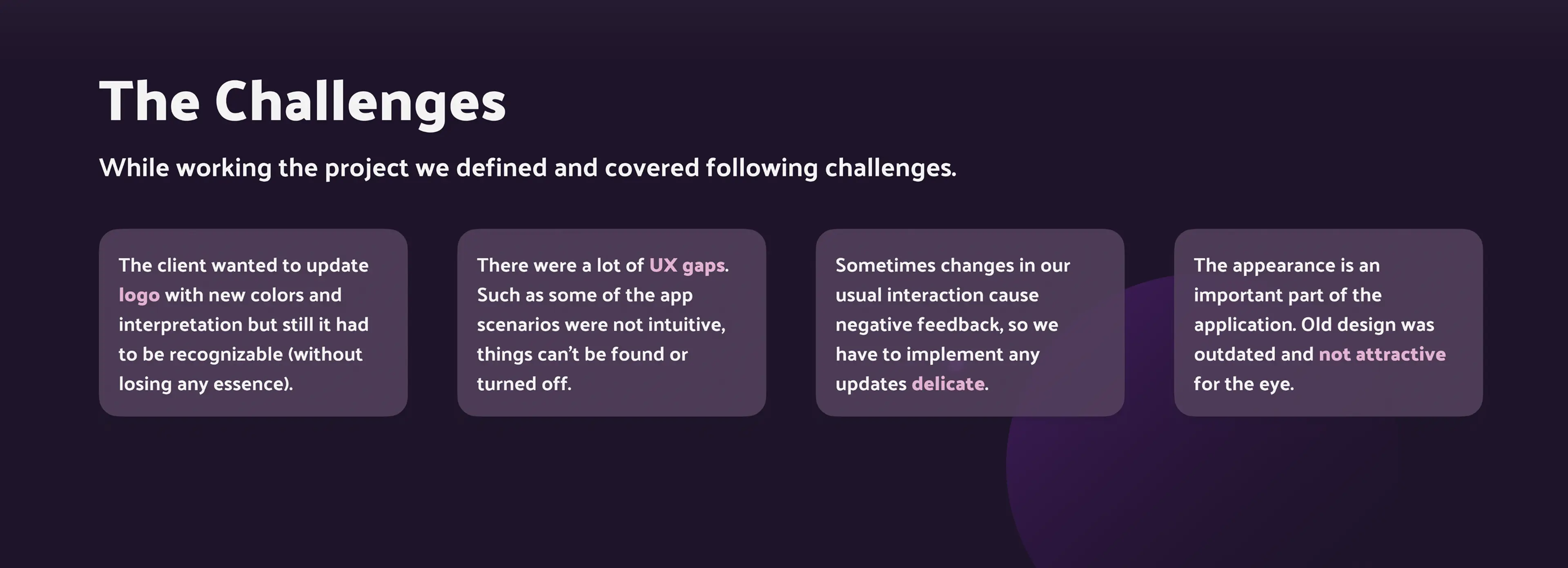 The Challenges

While working the project we defined and covered following challenges.

The client wanted to update logo with new colors and interpretation but still it had to be recognizable (without losing any essence).

There were a lot of UX gaps. Such as some of the app scenarios were not intuitive, things can't be found or turned off.

Sometimes changes in our usual interaction cause negative feedback, so we have to implement any updates delicate.

The appearance is an important part of the application. Old design was outdated and not attractive for the eye.